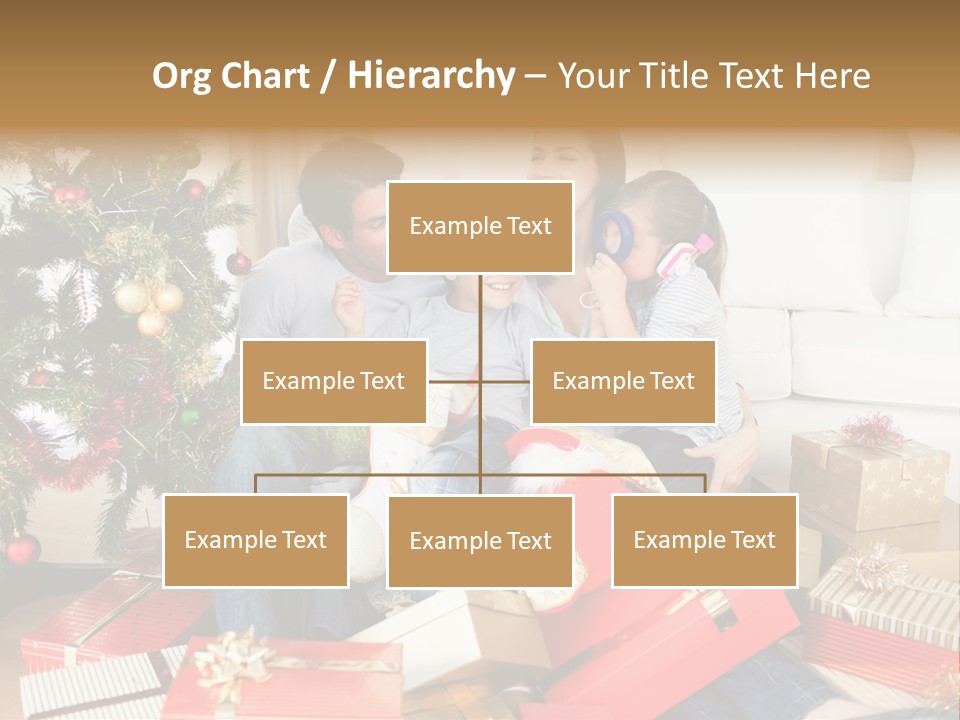 Org Chart / Hierarchy – Your Title Text Here

Example Text

Example Text

Example Text

Example Text

Example Text

Example Text